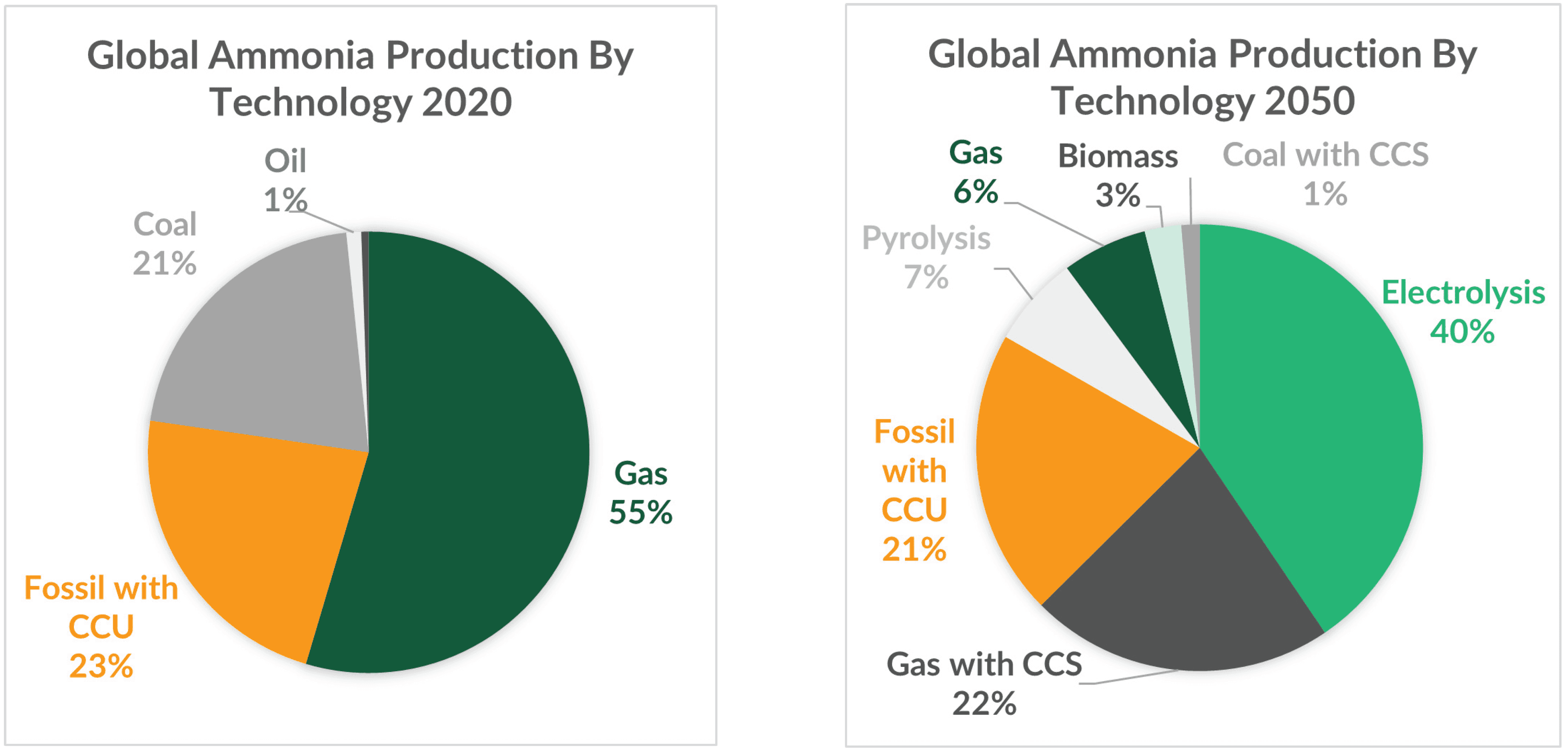 Global Ammonia Production By Technology 2020

Oil 1%

Coal 21%

Gas 55%

Fossil with CCU 23%

Global Ammonia Production By Technology 2050

Gas 6%

Biomass 3%

Coal with CCS 1%

Pyrolysis 7%

Electrolysis 40%

Fossil with CCU 21%

Gas with CCS 22%